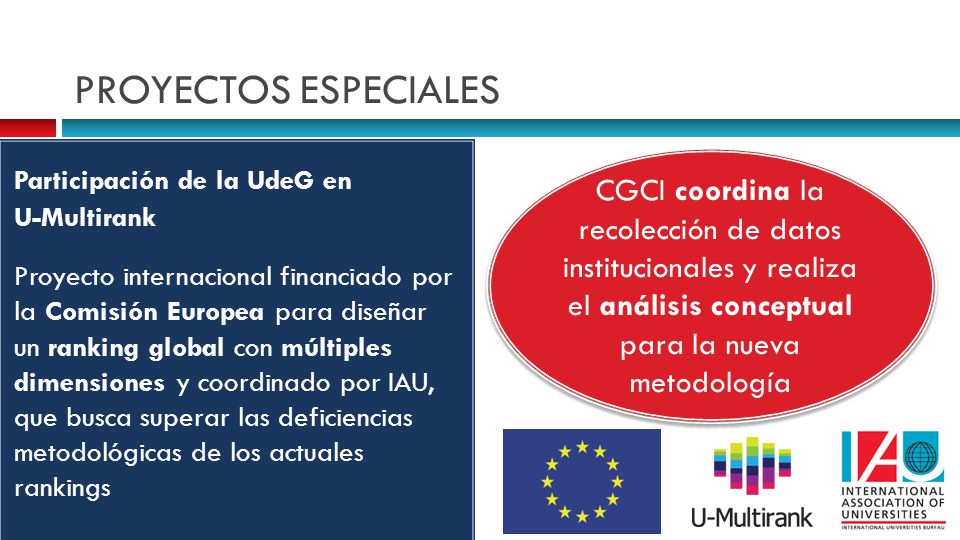 PROYECTOS ESPECIALES

Participación de la UdeG en U-Multirank

Proyecto internacional financiado por la Comisión Europea para diseñar un ranking global con múltiples dimensiones y coordinado por IAU, que busca superar las deficiencias metodológicas de los actuales rankings

CGCI coordina la recolección de datos institucionales y realiza el análisis conceptual para la nueva metodología

U-Multirank

IAU
INTERNATIONAL ASSOCIATION OF UNIVERSITIES
INTERNATIONAL UNIVERSITIES BUREAU